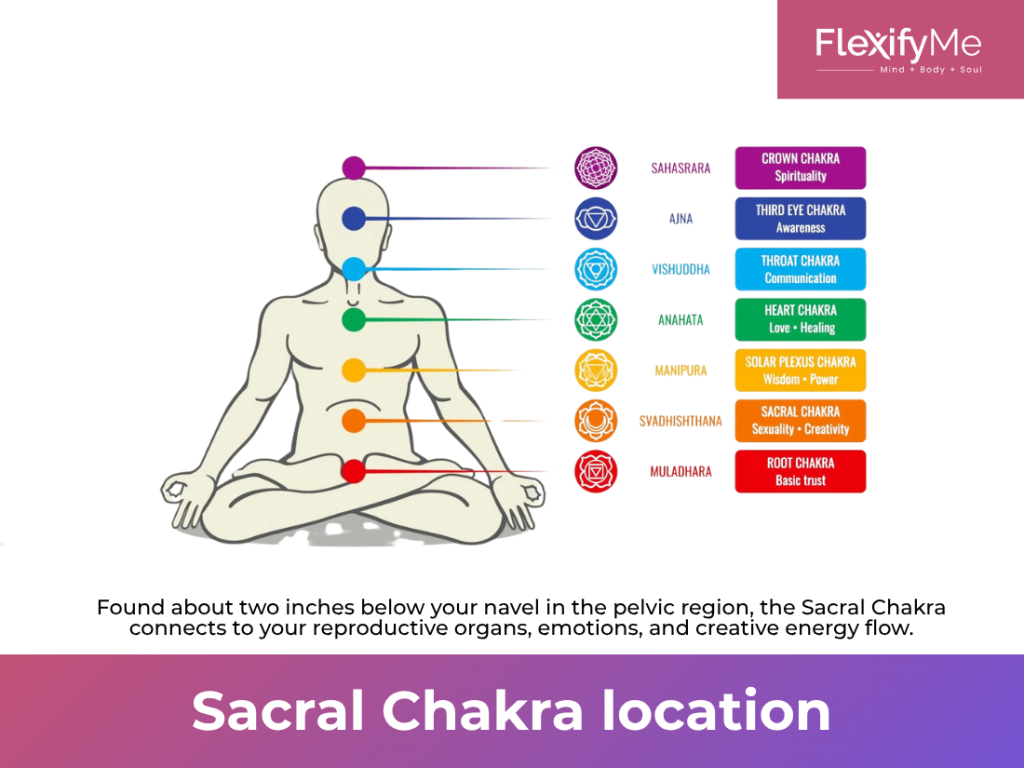 FlexifyMe
Mind + Body + Soul

SAHASRARA
CROWN CHAKRA
Spirituality

AJNA
THIRD EYE CHAKRA
Awareness

VISHUDDHA
THROAT CHAKRA
Communication

ANAHATA
HEART CHAKRA
Love • Healing

MANIPURA
SOLAR PLEXUS CHAKRA
Wisdom • Power

SVADHISHTHANA
SACRAL CHAKRA
Sexuality • Creativity

MULADHARA
ROOT CHAKRA
Basic trust

Found about two inches below your navel in the pelvic region, the Sacral Chakra connects to your reproductive organs, emotions, and creative energy flow.

Sacral Chakra location